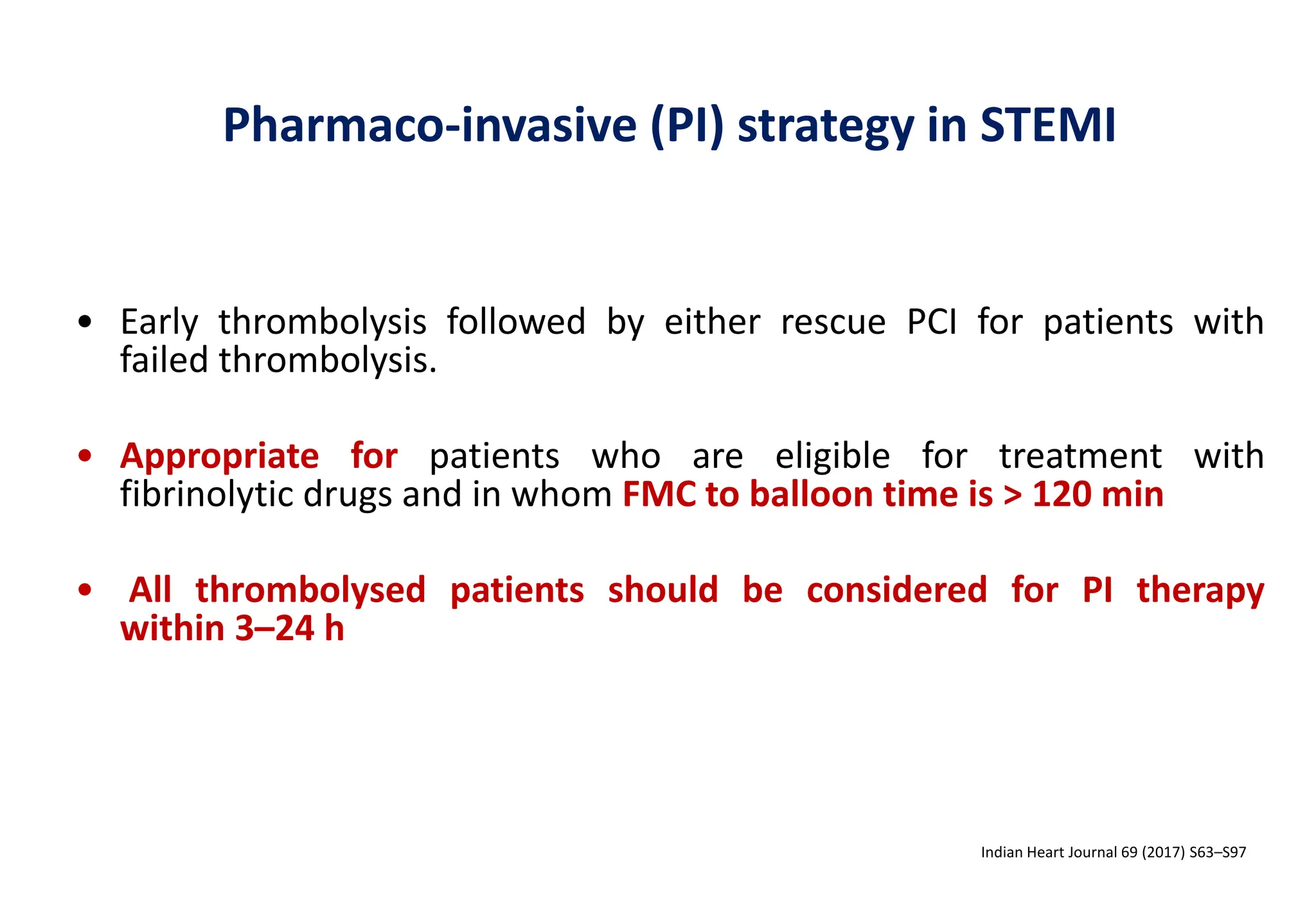 Pharmaco-invasive (PI) strategy in STEMI

• Early thrombolysis followed by either rescue PCI for patients with failed thrombolysis.

• Appropriate for patients who are eligible for treatment with fibrinolytic drugs and in whom FMC to balloon time is > 120 min

• All thrombolysed patients should be considered for PI therapy within 3–24 h

Indian Heart Journal 69 (2017) S63–S97